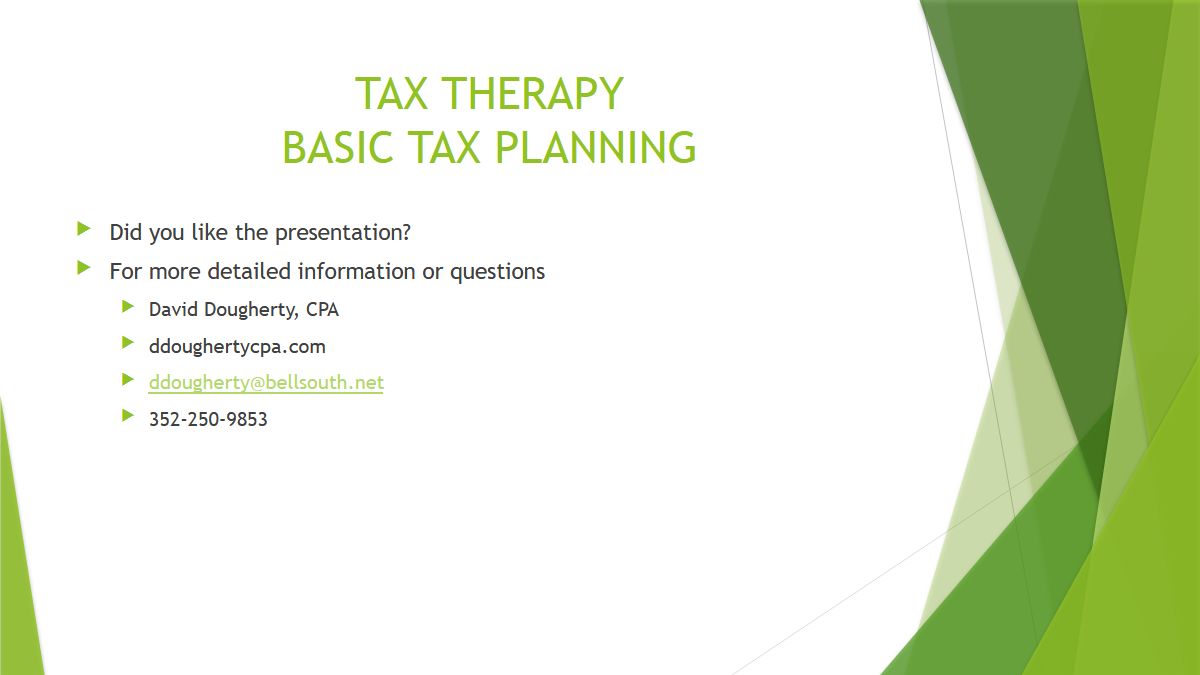 TAX THERAPY
BASIC TAX PLANNING

Did you like the presentation?

For more detailed information or questions

David Dougherty, CPA

ddoughertycpa.com

ddougherty@bellsouth.net

352-250-9853